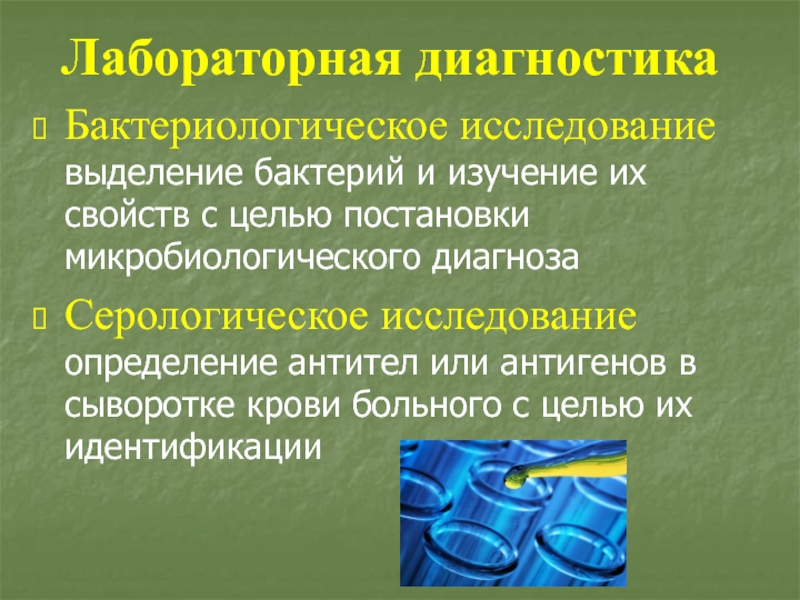 Лабораторная диагностика

Бактериологическое исследование выделение бактерий и изучение их свойств с целью постановки микробиологического диагноза

Серологическое исследование определение антител или антигенов в сыворотке крови больного с целью их идентификации